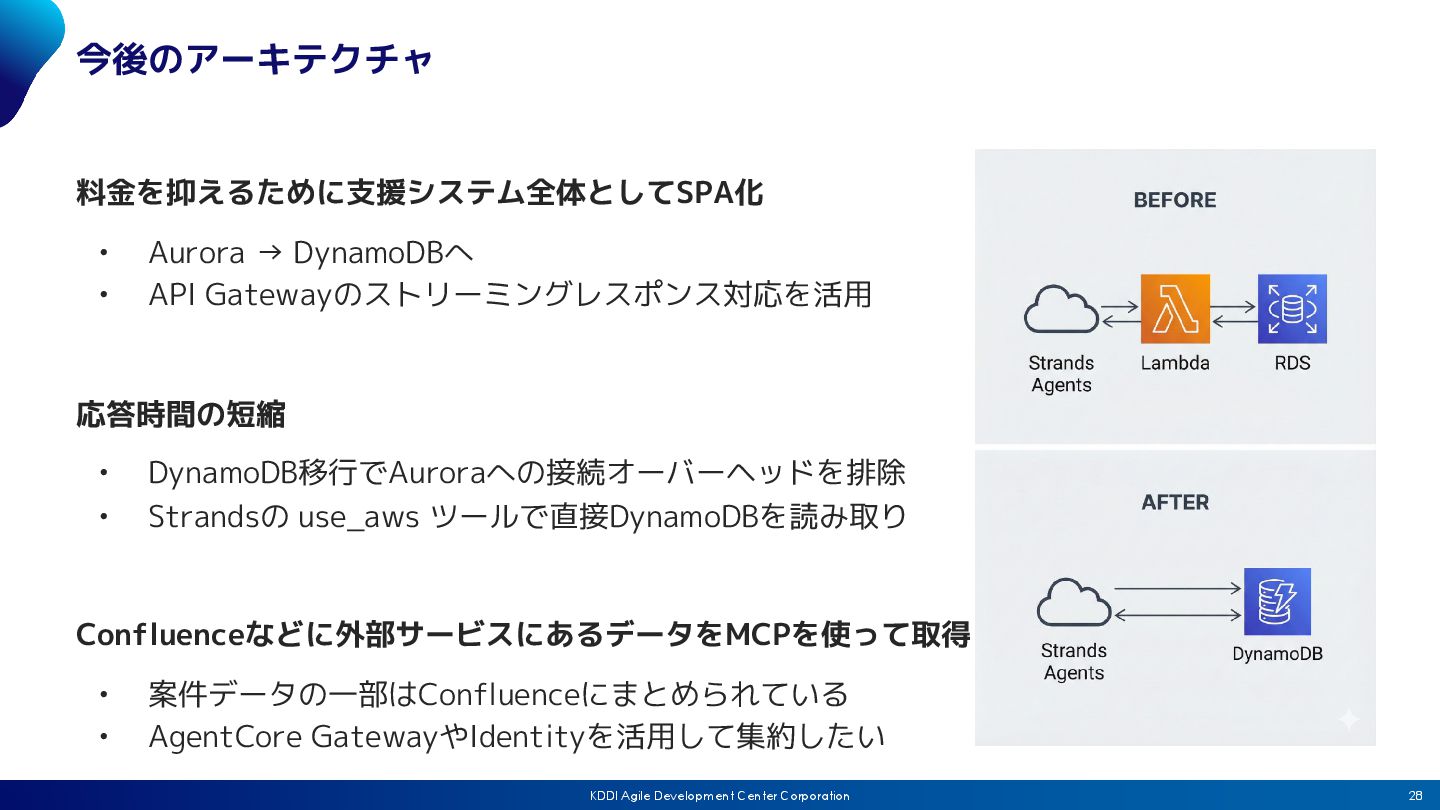 今後のアーキテクチャ

料金を抑えるために支援システム全体としてSPA化

• Aurora → DynamoDBへ
• API Gatewayのストリーミングレスポンス対応を活用

応答時間の短縮

• DynamoDB移行でAuroraへの接続オーバーヘッドを排除
• Strandsの use_aws ツールで直接DynamoDBを読み取り

Confluenceなどに外部サービスにあるデータをMCPを使って取得

• 案件データの一部はConfluenceにまとめられている
• AgentCore GatewayやIdentityを活用して集約したい

BEFORE

Strands Agents

Lambda

RDS

AFTER

Strands Agents

DynamoDB

KDDI Agile Development Center Corporation

28